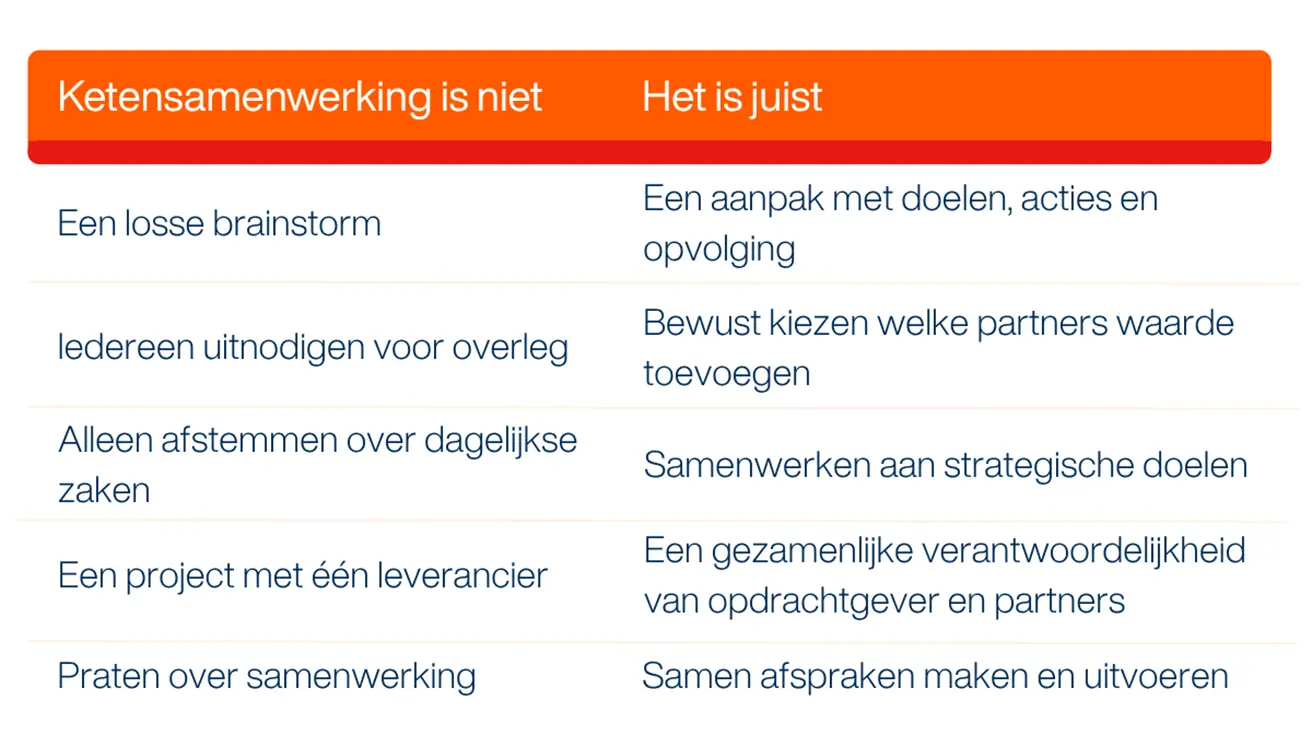 | Ketensamenwerking is niet | Het is juist |
|---|---|
| Een losse brainstorm | Een aanpak met doelen, acties en opvolging |
| Iedereen uitnodigen voor overleg | Bewust kiezen welke partners waarde toevoegen |
| Alleen afstemmen over dagelijkse zaken | Samenwerken aan strategische doelen |
| Een project met één leverancier | Een gezamenlijke verantwoordelijkheid van opdrachtgever en partners |
| Praten over samenwerking | Samen afspraken maken en uitvoeren |